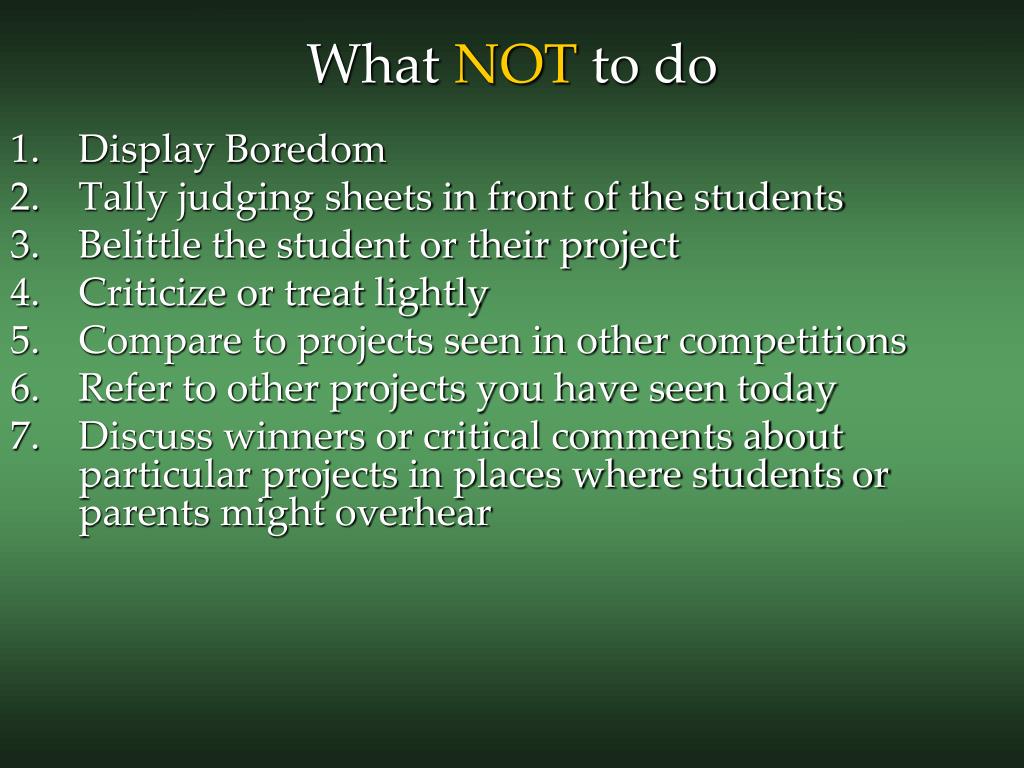 What NOT to do

1. Display Boredom
2. Tally judging sheets in front of the students
3. Belittle the student or their project
4. Criticize or treat lightly
5. Compare to projects seen in other competitions
6. Refer to other projects you have seen today
7. Discuss winners or critical comments about particular projects in places where students or parents might overhear